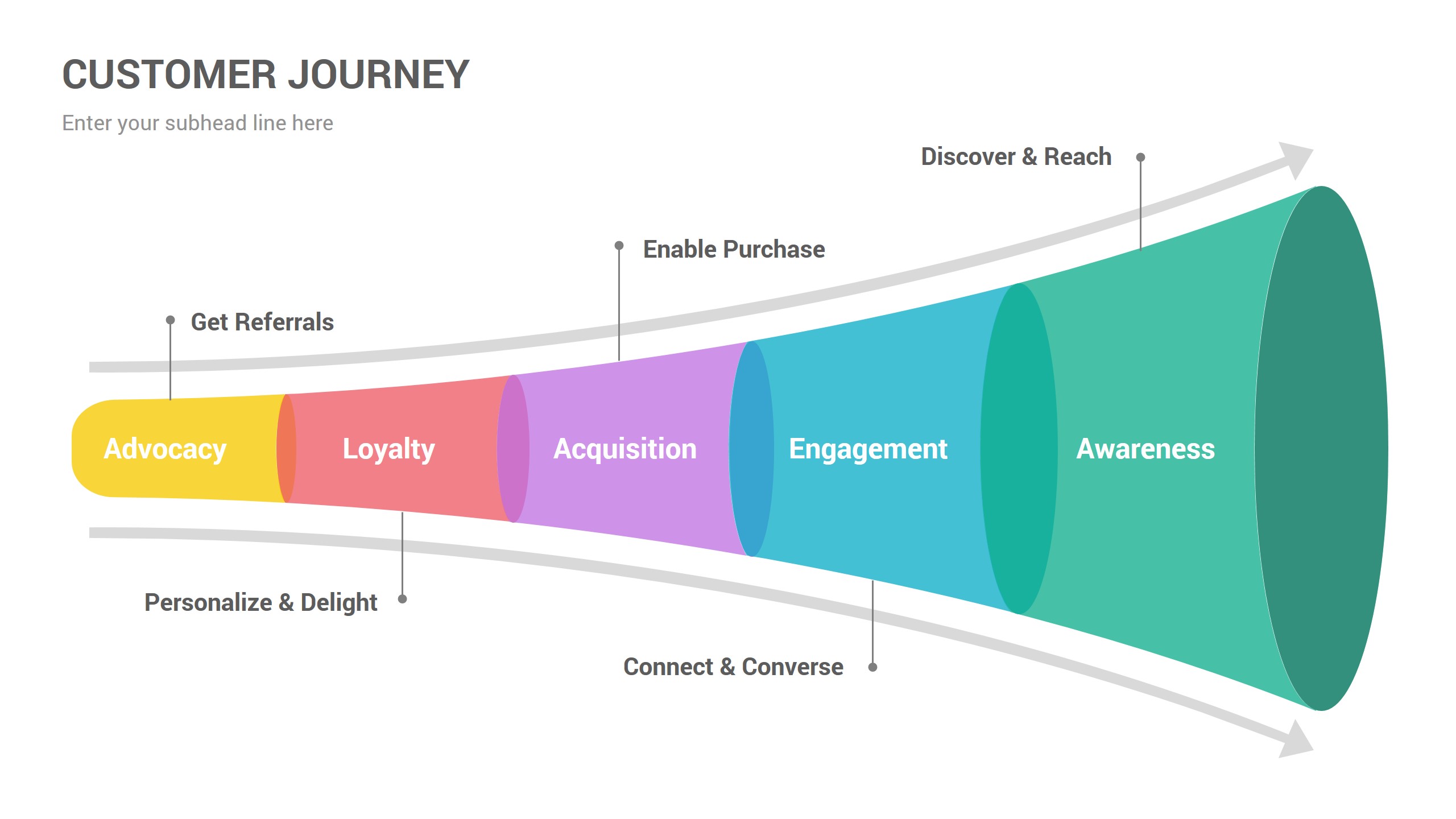 CUSTOMER JOURNEY

Enter your subhead line here

Discover & Reach

Enable Purchase

Get Referrals

Advocacy

Loyalty

Acquisition

Engagement

Awareness

Personalize & Delight

Connect & Converse